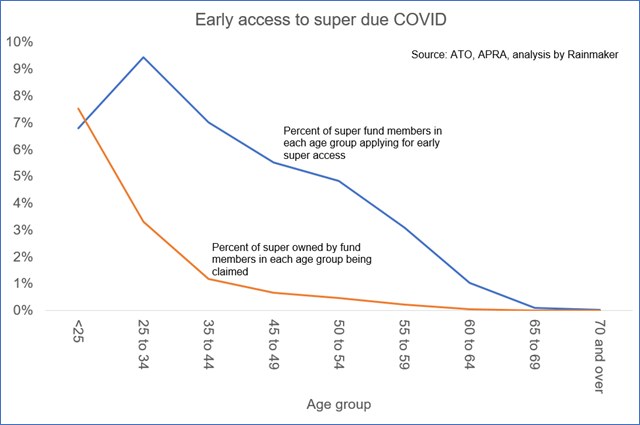 Early access to super due COVID

Source: ATO, APRA, analysis by Rainmaker

10%
9%
8%
7%
6%
5%
4%
3%
2%
1%
0%

Percent of super fund members in each age group applying for early super access

Percent of super owned by fund members in each age group being claimed

<25
25 to 34
35 to 44
45 to 49
50 to 54
55 to 59
60 to 64
65 to 69
70 and over

Age group